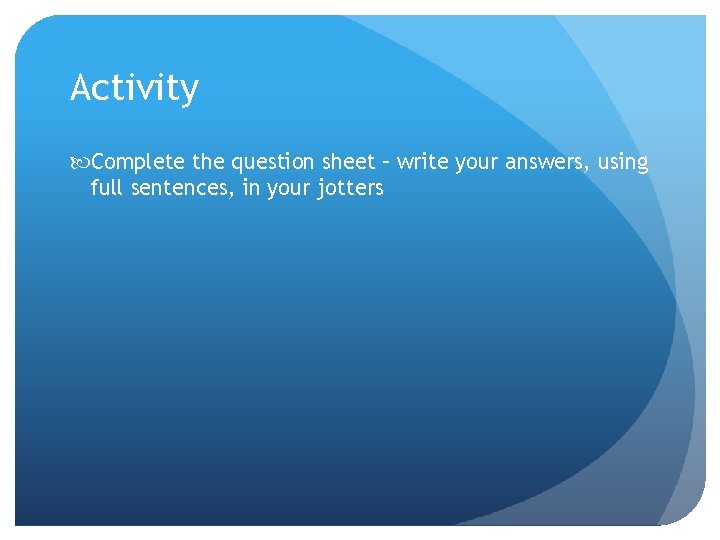 Activity

Complete the question sheet – write your answers, using full sentences, in your jotters